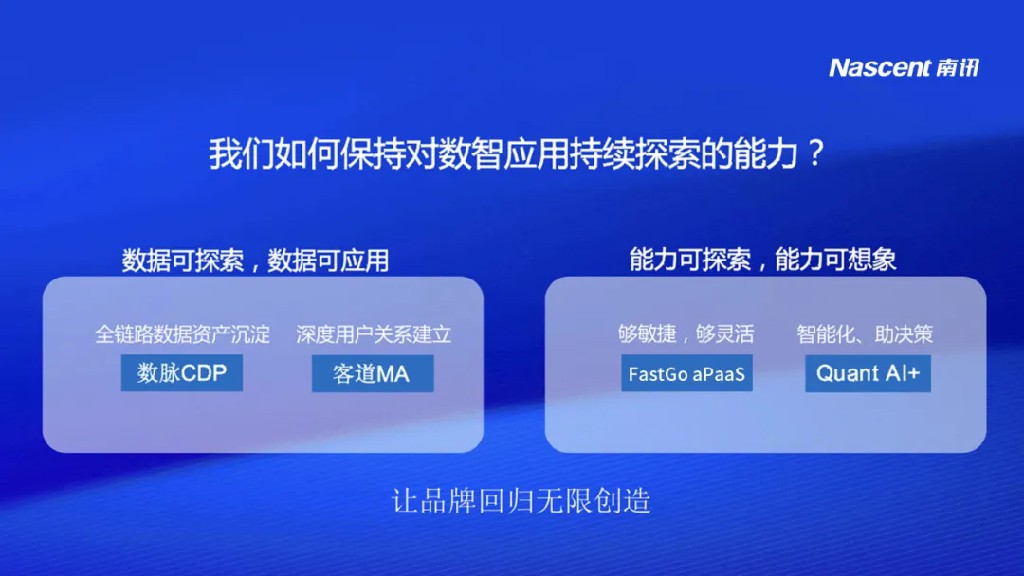 Nascent 南讯

我们如何保持对数智应用持续探索的能力？

数据可探索，数据可应用

全链路数据资产沉淀
数脉CDP

深度用户关系建立
客道MA

能力可探索，能力可想象

够敏捷，够灵活
FastGo aPaaS

智能化、助决策
Quant AI+

让品牌回归无限创造